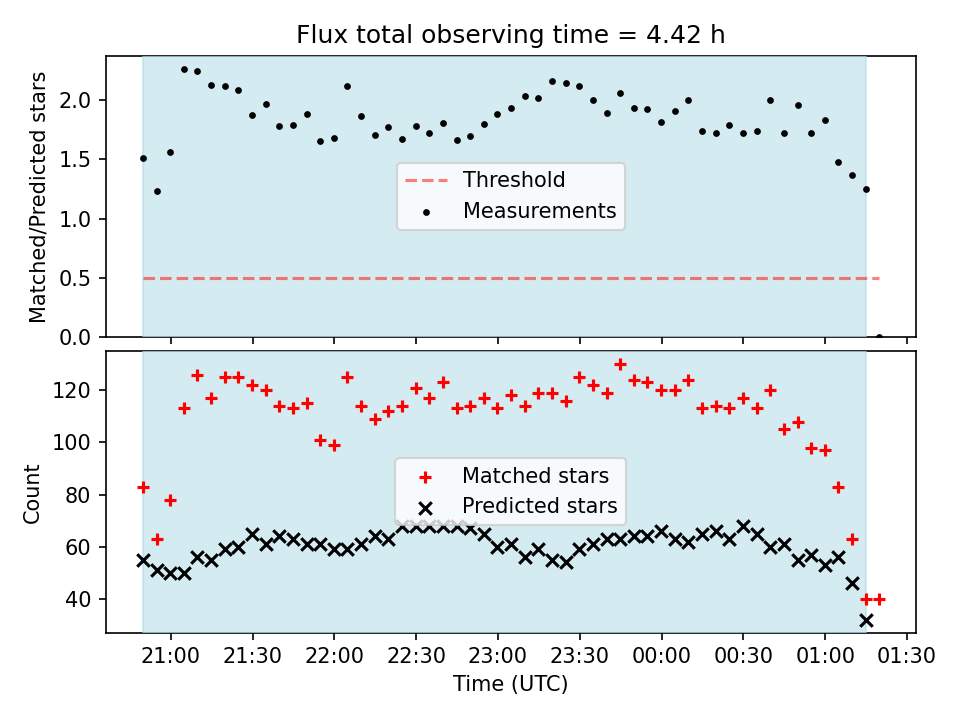 Flux total observing time = 4.42 h

Matched/Predicted stars

2.0
1.5
1.0
0.5
0.0

Threshold
Measurements

Count

120
100
80
60
40

Matched stars
Predicted stars

21:00 21:30 22:00 22:30 23:00 23:30 00:00 00:30 01:00 01:30

Time (UTC)